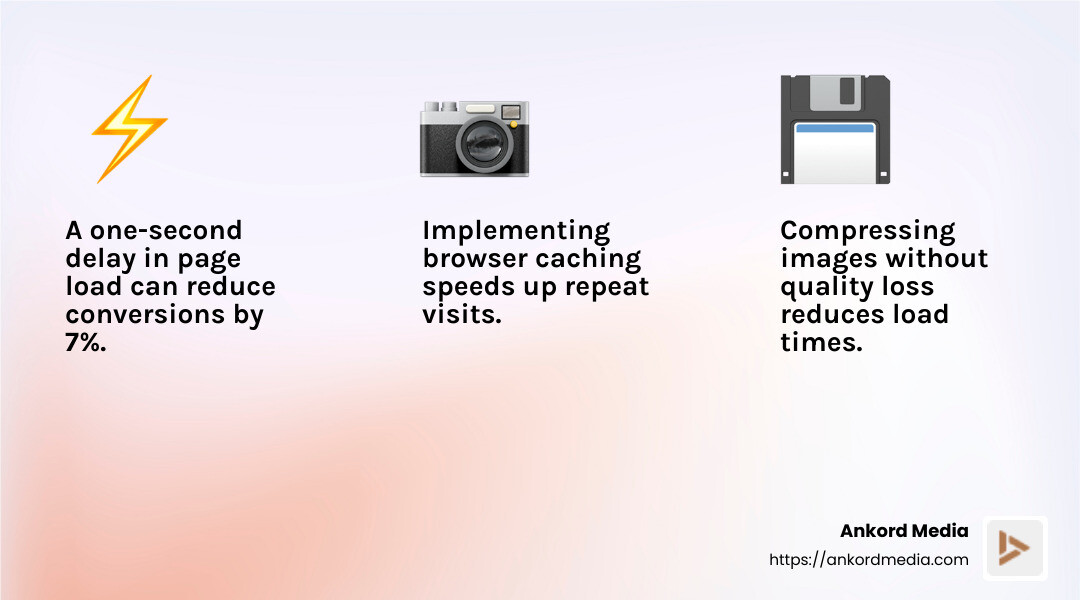 A one-second delay in page load can reduce conversions by 7%.

Implementing browser caching speeds up repeat visits.

Compressing images without quality loss reduces load times.

Ankord Media
https://ankordmedia.com